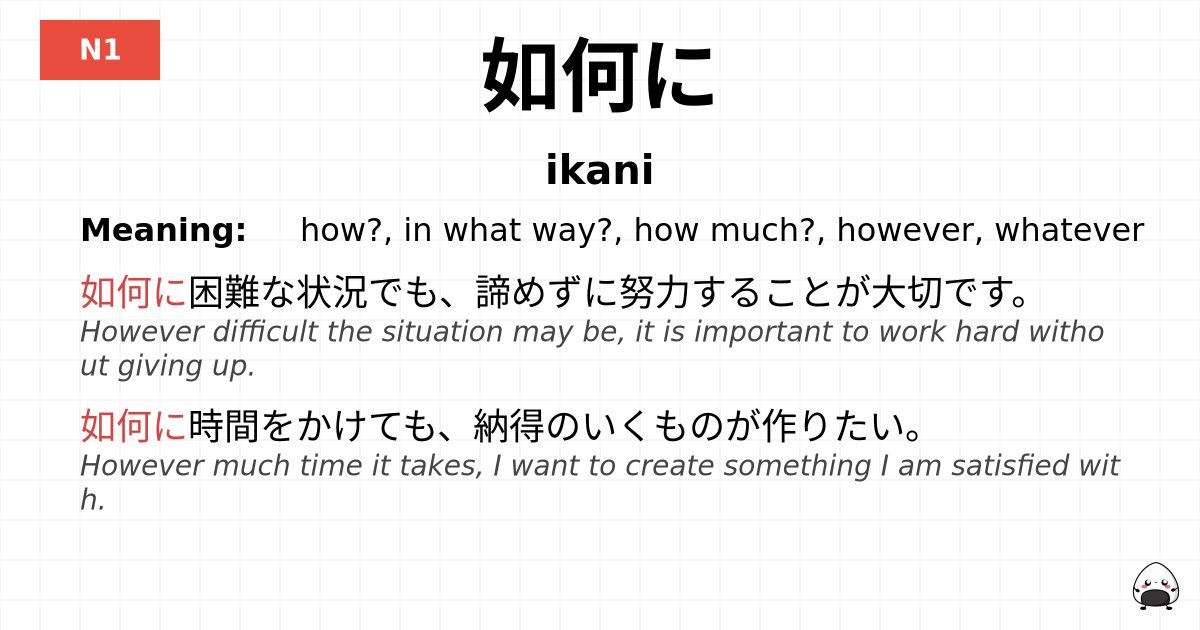 N1

如何に

ikani

Meaning: how?, in what way?, how much?, however, whatever

如何に困難な状況でも、諦めずに努力することが大切です。
However difficult the situation may be, it is important to work hard without giving up.

如何に時間をかけても、納得のいくものが作りたい。
However much time it takes, I want to create something I am satisfied with.